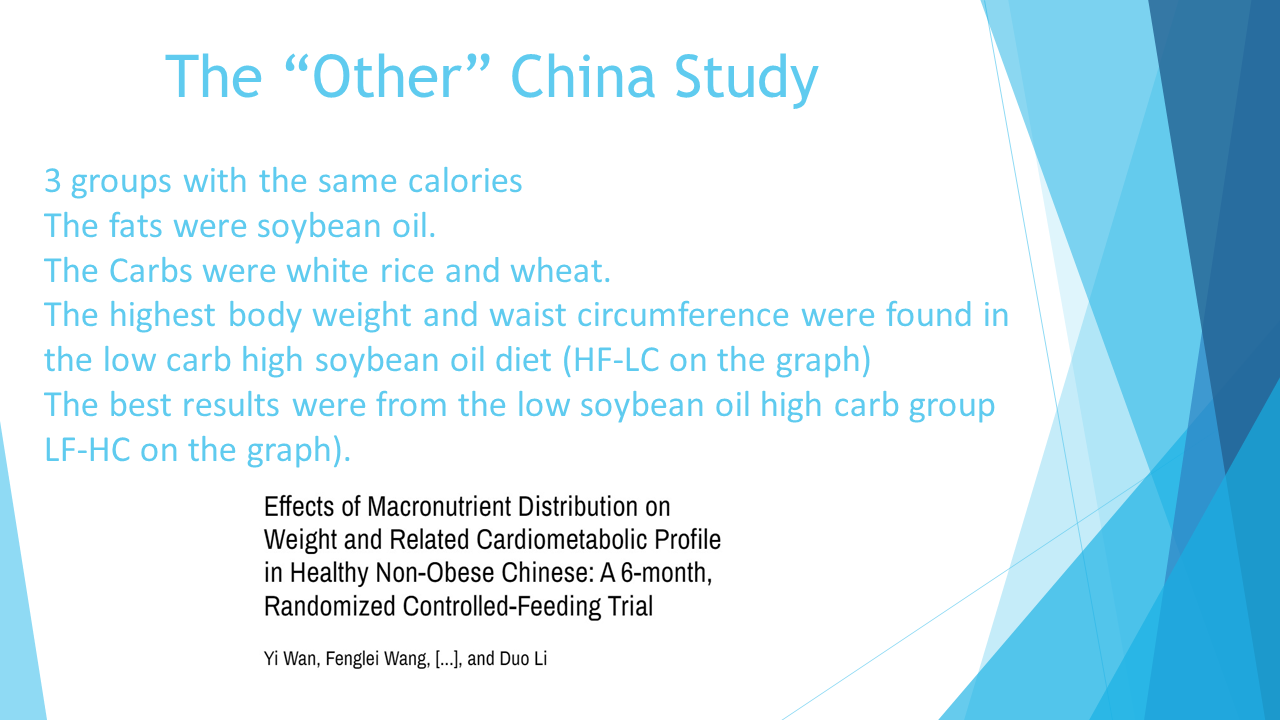 The “Other” China Study

3 groups with the same calories
The fats were soybean oil.
The Carbs were white rice and wheat.
The highest body weight and waist circumference were found in the low carb high soybean oil diet (HF-LC on the graph)
The best results were from the low soybean oil high carb group LF-HC on the graph).

Effects of Macronutrient Distribution on Weight and Related Cardiometabolic Profile in Healthy Non-Obese Chinese: A 6-month, Randomized Controlled-Feeding Trial

Yi Wan, Fenglei Wang, [...], and Duo Li